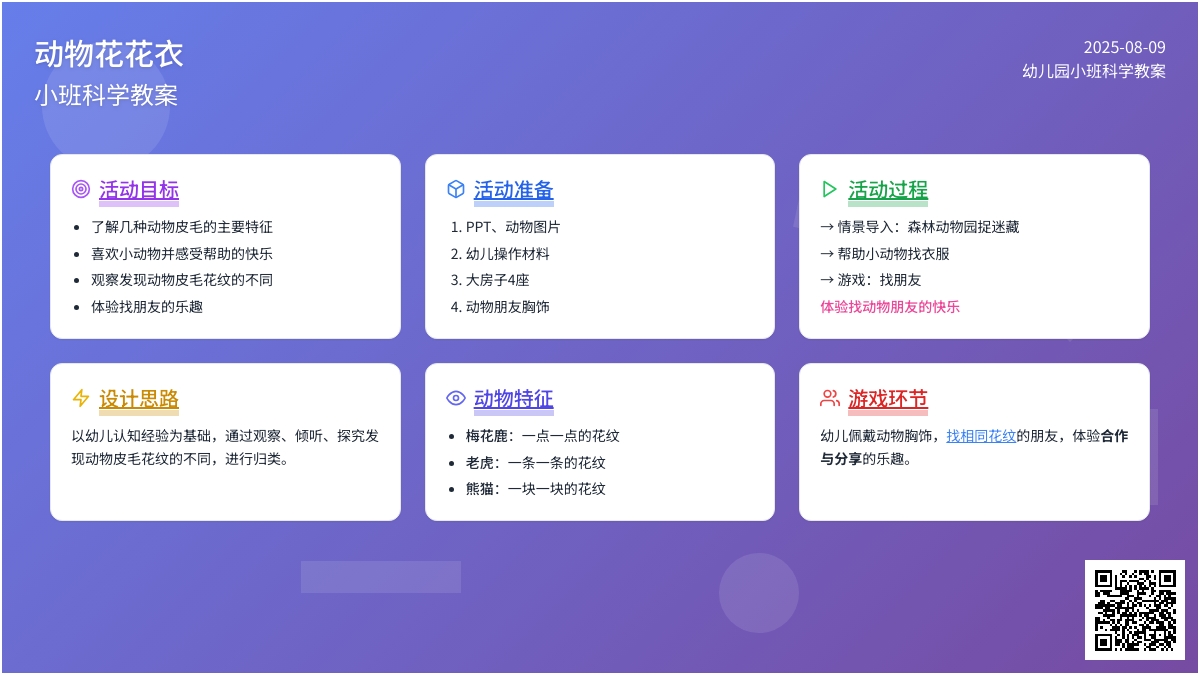 动物花花衣
小班科学教案

2025-08-09
幼儿园小班科学教案

活动目标
- 了解几种动物皮毛的主要特征
- 喜欢小动物并感受帮助的快乐
- 观察发现动物皮毛花纹的不同
- 体验找朋友的乐趣

活动准备
1. PPT、动物图片
2. 幼儿操作材料
3. 大房子4座
4. 动物朋友胸饰

活动过程
→ 情景导入：森林动物园捉迷藏
→ 帮助小动物找衣服
→ 游戏：找朋友
体验找动物朋友的快乐

设计思路
以幼儿认知经验为基础，通过观察、倾听、探究发现动物皮毛花纹的不同，进行归类。

动物特征
- 梅花鹿：一点一点的花纹
- 老虎：一条一条的花纹
- 熊猫：一块一块的花纹

游戏环节
幼儿佩戴动物胸饰，找相同花纹的朋友，体验合作与分享的乐趣。